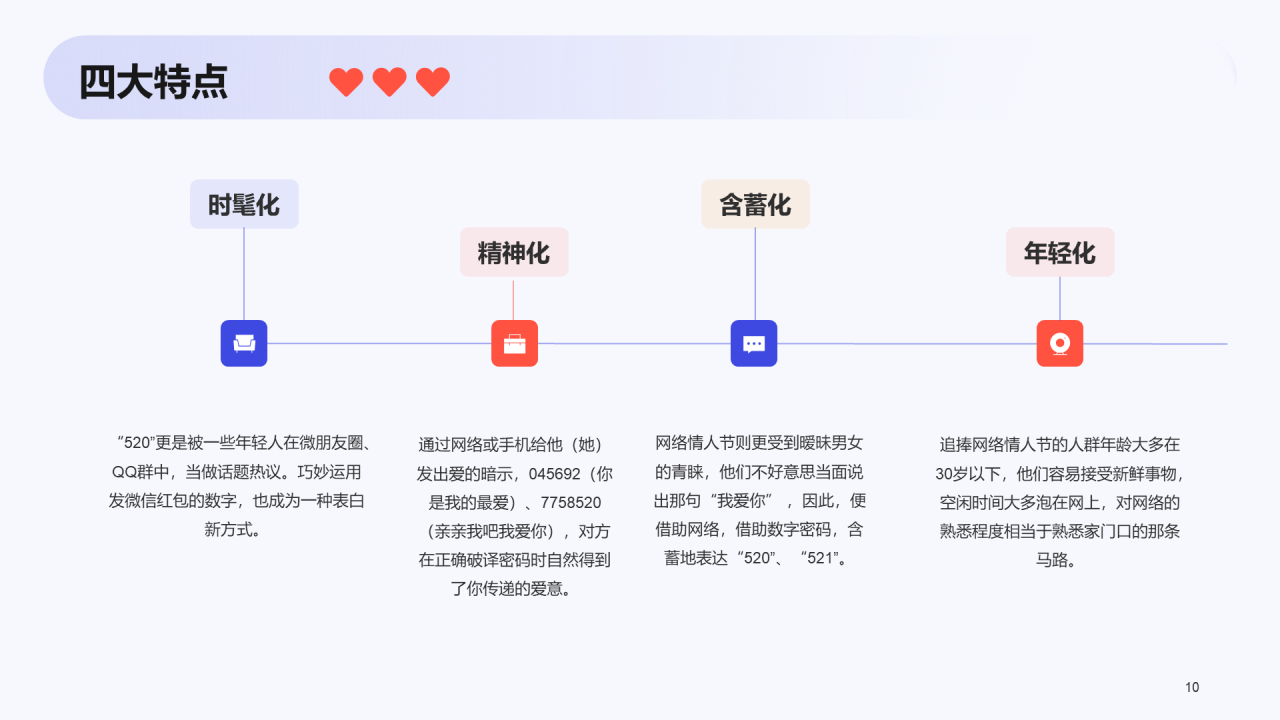 四大特点

时髦化

精神化

含蓄化

年轻化

“520”更是被一些年轻人在微朋友圈、QQ群中，当做话题热议。巧妙运用发微信红包的数字，也成为一种表白新方式。

通过网络或手机给他（她）发出爱的暗示，045692（你是我的最爱）、7758520（亲亲我吧我爱你），对方在正确破译密码时自然得到了你传递的爱意。

网络情人节则更受到暧昧男女的青睐，他们不好意思当面说出那句“我爱你”，因此，便借助网络，借助数字密码，含蓄地表达“520”、“521”。

追捧网络情人节的人群年龄大多在30岁以下，他们容易接受新鲜事物，空闲时间大多泡在网上，对网络的熟悉程度相当于熟悉家门口的那条马路。

10